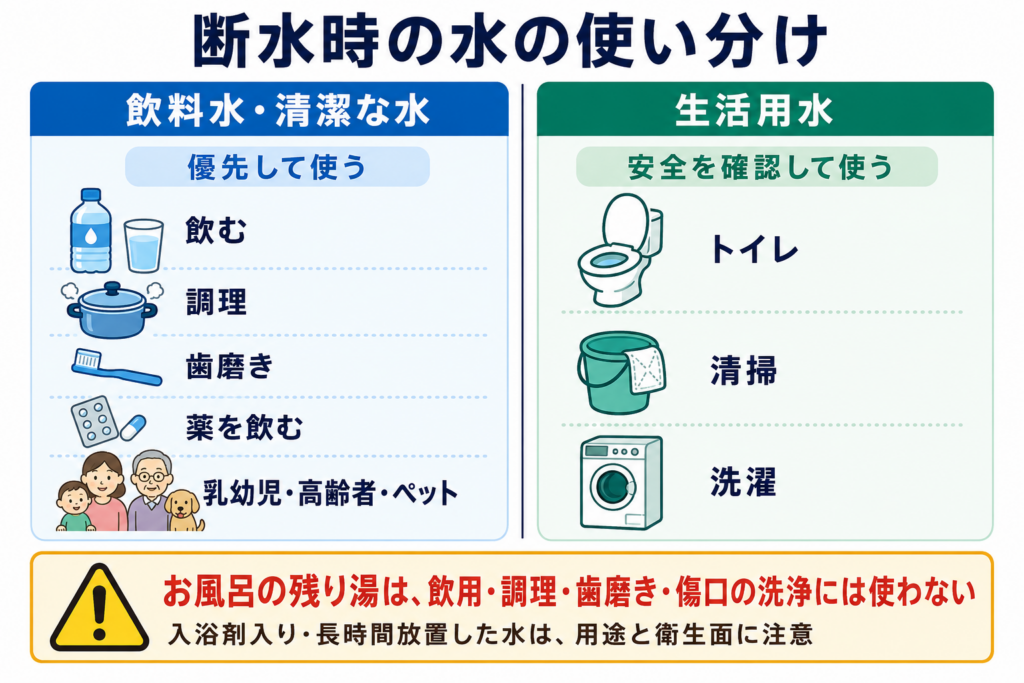 断水時の水の使い分け

飲料水・清潔な水

優先して使う

飲む

調理

歯磨き

薬を飲む

乳幼児・高齢者・ペット

生活用水

安全を確認して使う

トイレ

清掃

洗濯

お風呂の残り湯は、飲用・調理・歯磨き・傷口の洗浄には使わない

入浴剤入り・長時間放置した水は、用途と衛生面に注意